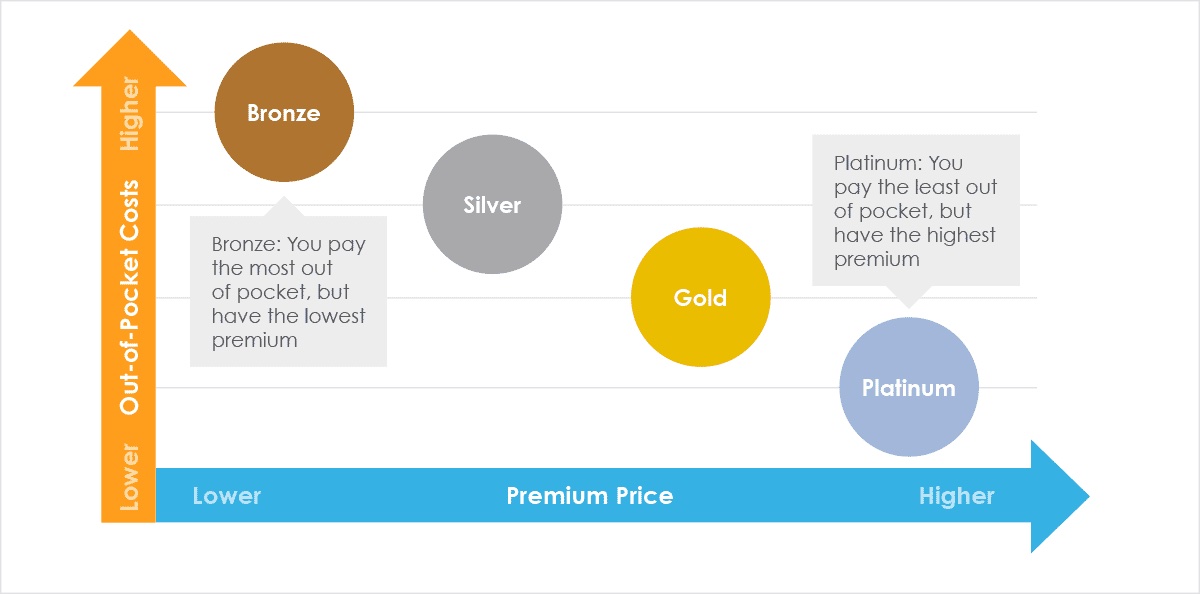 Higher
Out-of-Pocket Costs
Lower

Bronze

Bronze: You pay the most out of pocket, but have the lowest premium

Silver

Gold

Platinum: You pay the least out of pocket, but have the highest premium

Platinum

Lower
Premium Price
Higher